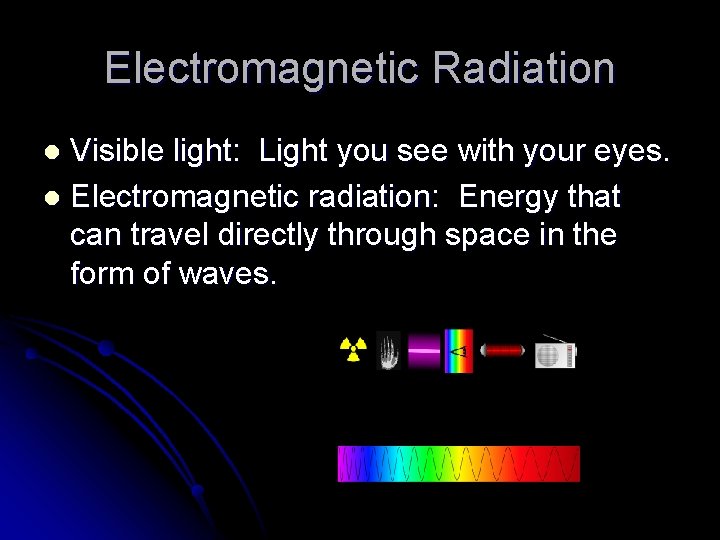 Electromagnetic Radiation

- Visible light:  Light you see with your eyes.
- Electromagnetic radiation:  Energy that can travel directly through space in the form of waves.